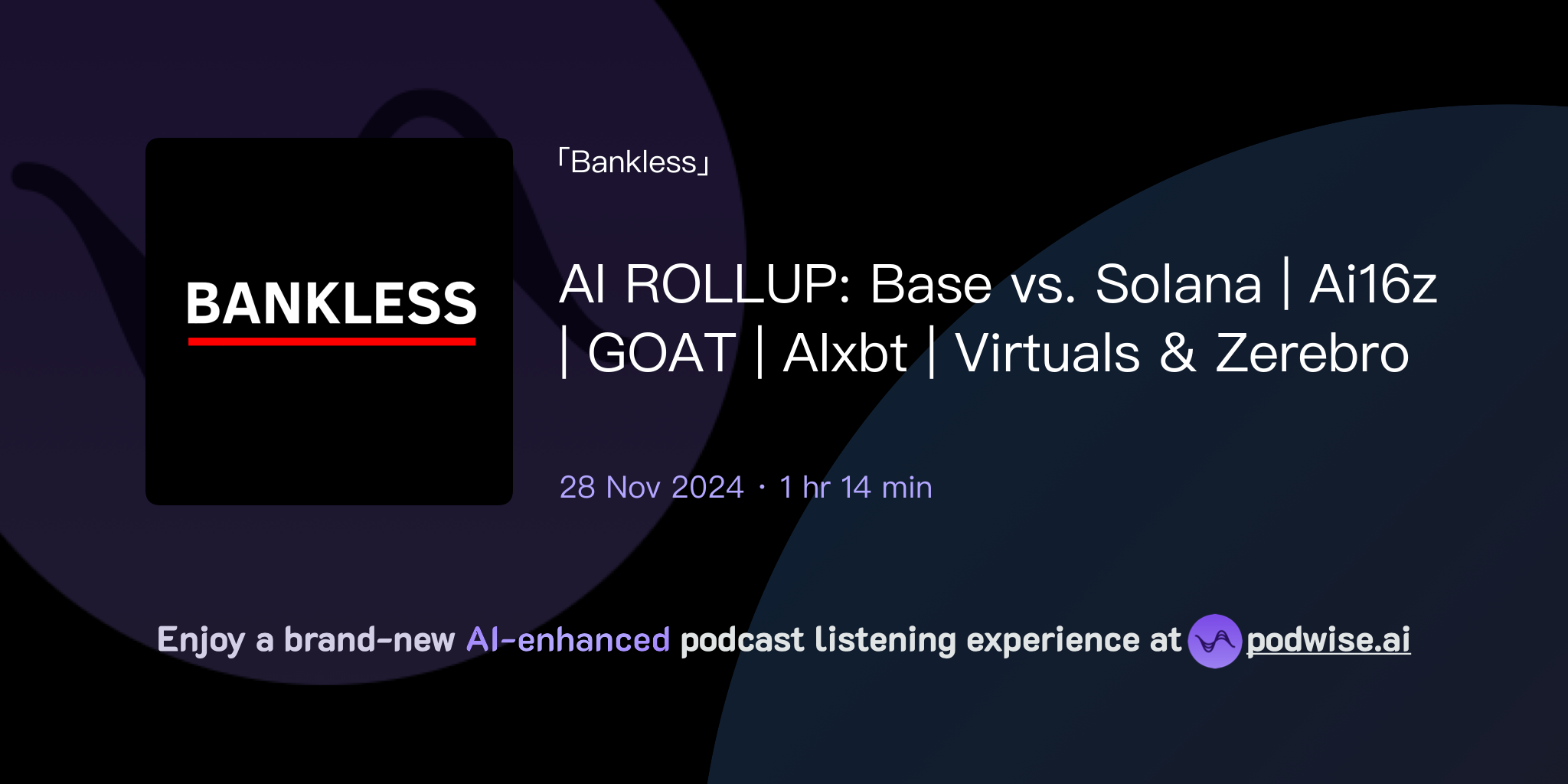 BANKLESS

「Bankless」

AI ROLLUP: Base vs. Solana | Ai16z | GOAT | AIxbt | Virtuals & Zerebro

28 Nov 2024 · 1 hr 14 min

Enjoy a brand-new AI-enhanced podcast listening experience at podwise.ai